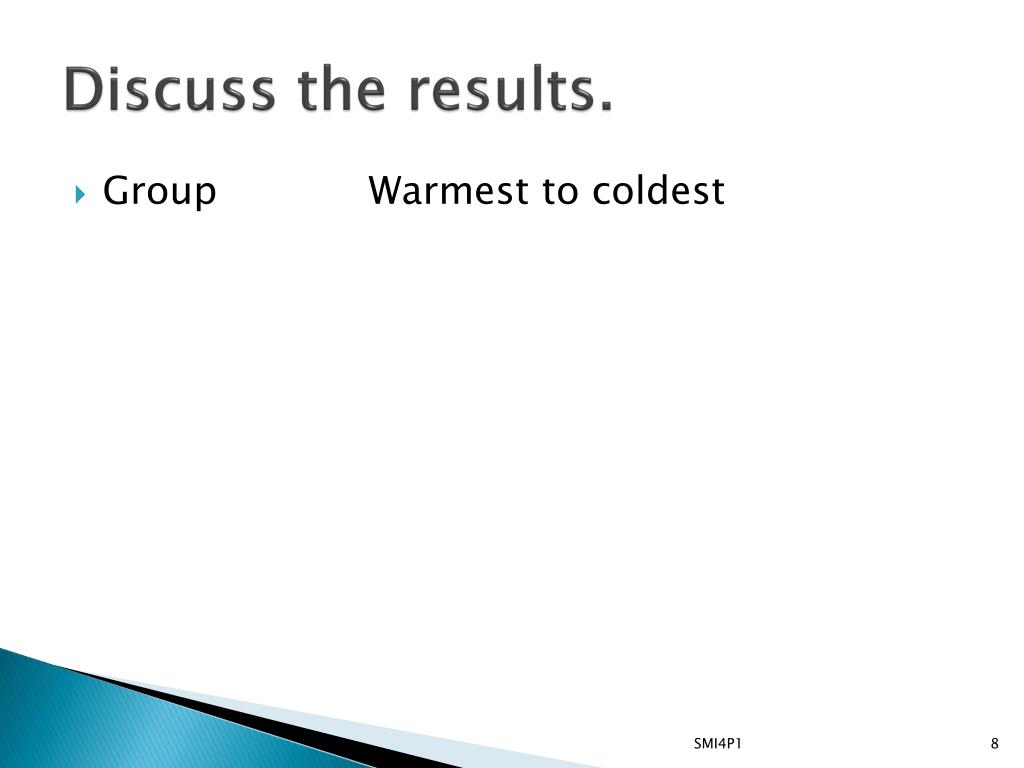 Discuss the results.

Group Warmest to coldest

SMI4P1

8